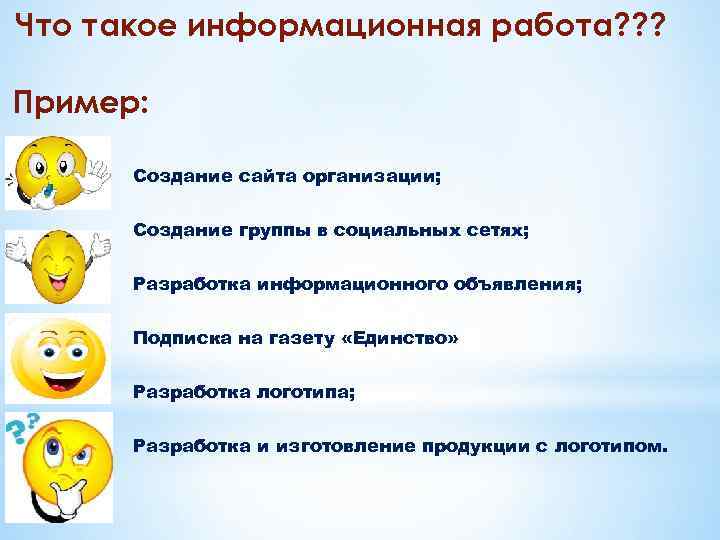 Что такое информационная работа???

Пример:

Создание сайта организации;

Создание группы в социальных сетях;

Разработка информационного объявления;

Подписка на газету «Единство»

Разработка логотипа;

Разработка и изготовление продукции с логотипом.